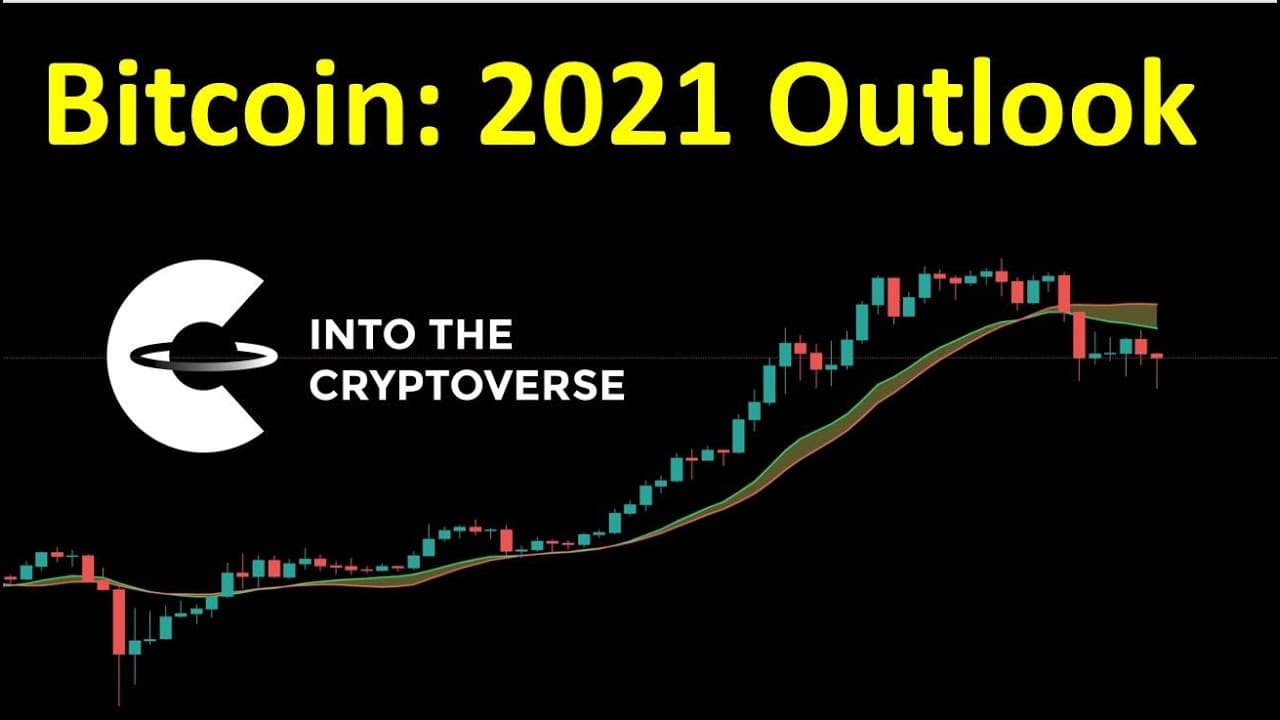 Bitcoin: 2021 Outlook

INTO THE CRYPTOVERSE